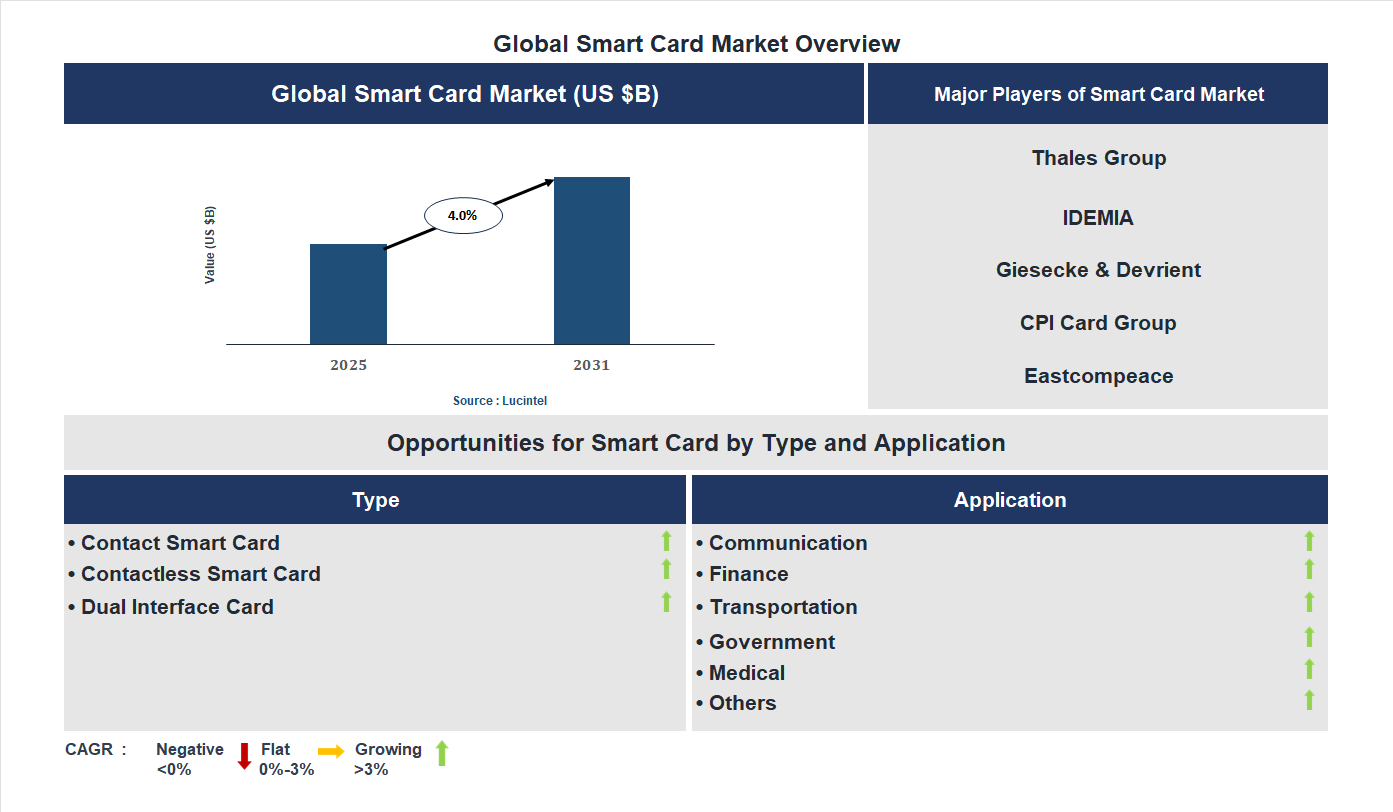 Global Smart Card Market Overview

Global Smart Card Market (US $B)

Value (US $B)

4.0%

2025

2031

Source : Lucintel

Major Players of Smart Card Market

Thales Group

IDEMIA

Giesecke & Devrient

CPI Card Group

Eastcompeace

Opportunities for Smart Card by Type and Application

Type

• Contact Smart Card
• Contactless Smart Card
• Dual Interface Card

Application

• Communication
• Finance
• Transportation
• Government
• Medical
• Others

CAGR : Negative <0% Flat 0%-3% Growing >3%